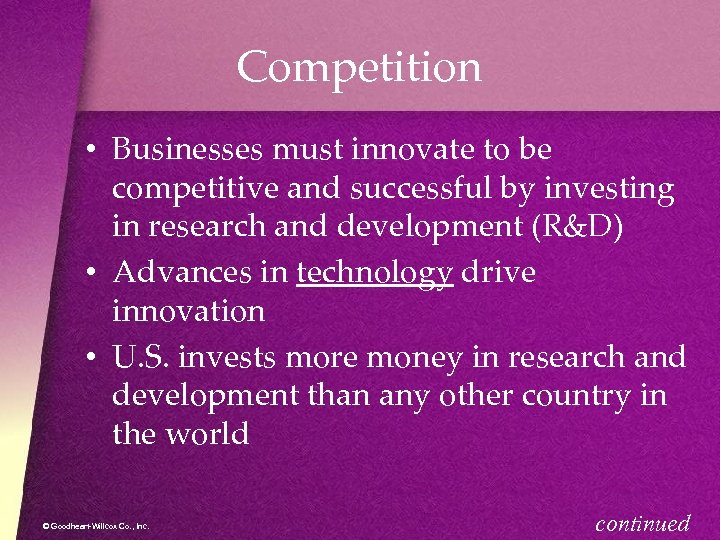 Competition

• Businesses must innovate to be competitive and successful by investing in research and development (R&D)
• Advances in technology drive innovation
• U.S. invests more money in research and development than any other country in the world

© Goodheart-Willcox Co., Inc.

continued